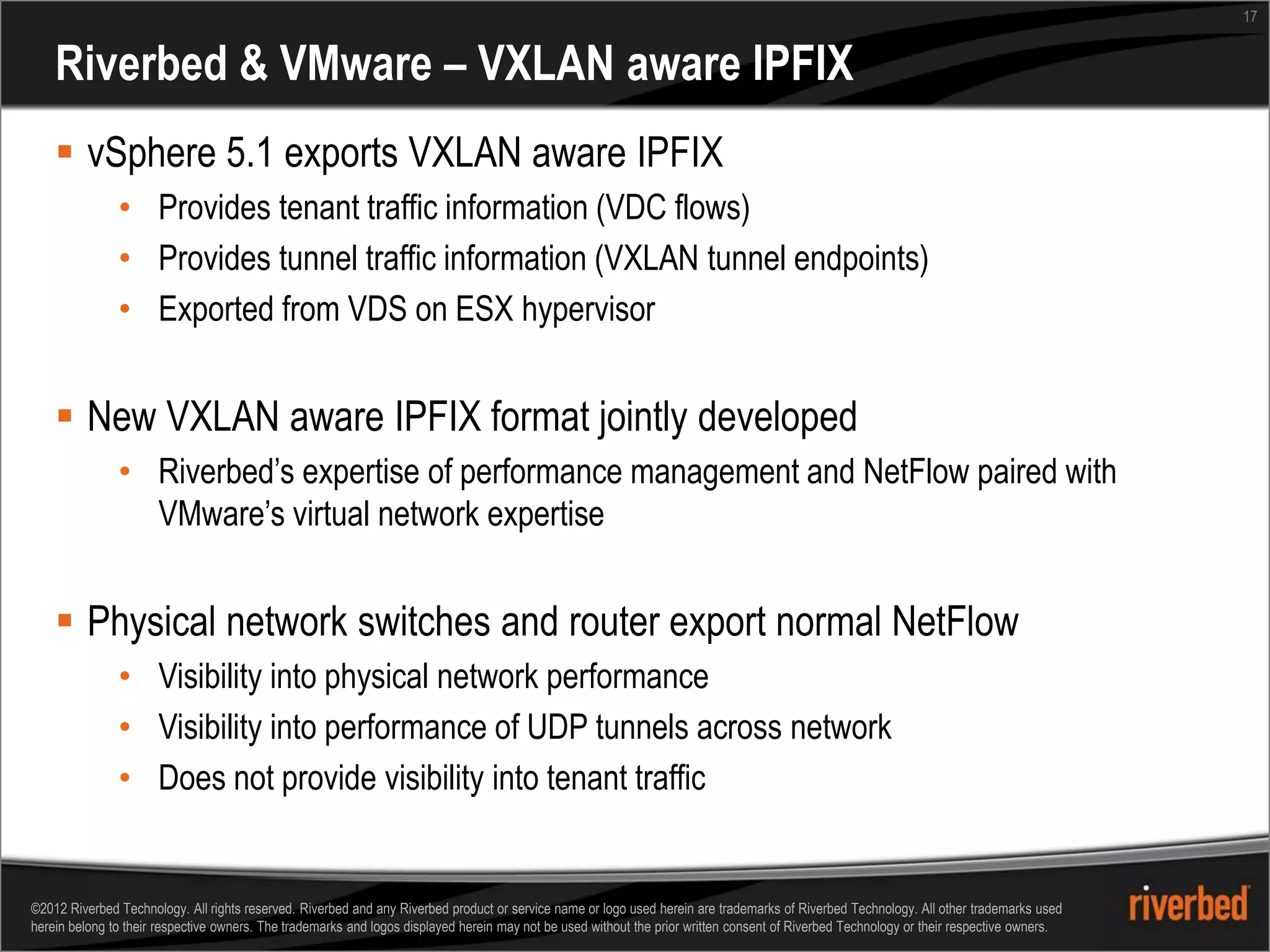 17

Riverbed & VMware – VXLAN aware IPFIX

▪ vSphere 5.1 exports VXLAN aware IPFIX
• Provides tenant traffic information (VDC flows)
• Provides tunnel traffic information (VXLAN tunnel endpoints)
• Exported from VDS on ESX hypervisor

▪ New VXLAN aware IPFIX format jointly developed
• Riverbed's expertise of performance management and NetFlow paired with VMware's virtual network expertise

▪ Physical network switches and router export normal NetFlow
• Visibility into physical network performance
• Visibility into performance of UDP tunnels across network
• Does not provide visibility into tenant traffic

©2012 Riverbed Technology. All rights reserved. Riverbed and any Riverbed product or service name or logo used herein are trademarks of Riverbed Technology. All other trademarks used herein belong to their respective owners. The trademarks and logos displayed herein may not be used without the prior written consent of Riverbed Technology or their respective owners.

riverbed